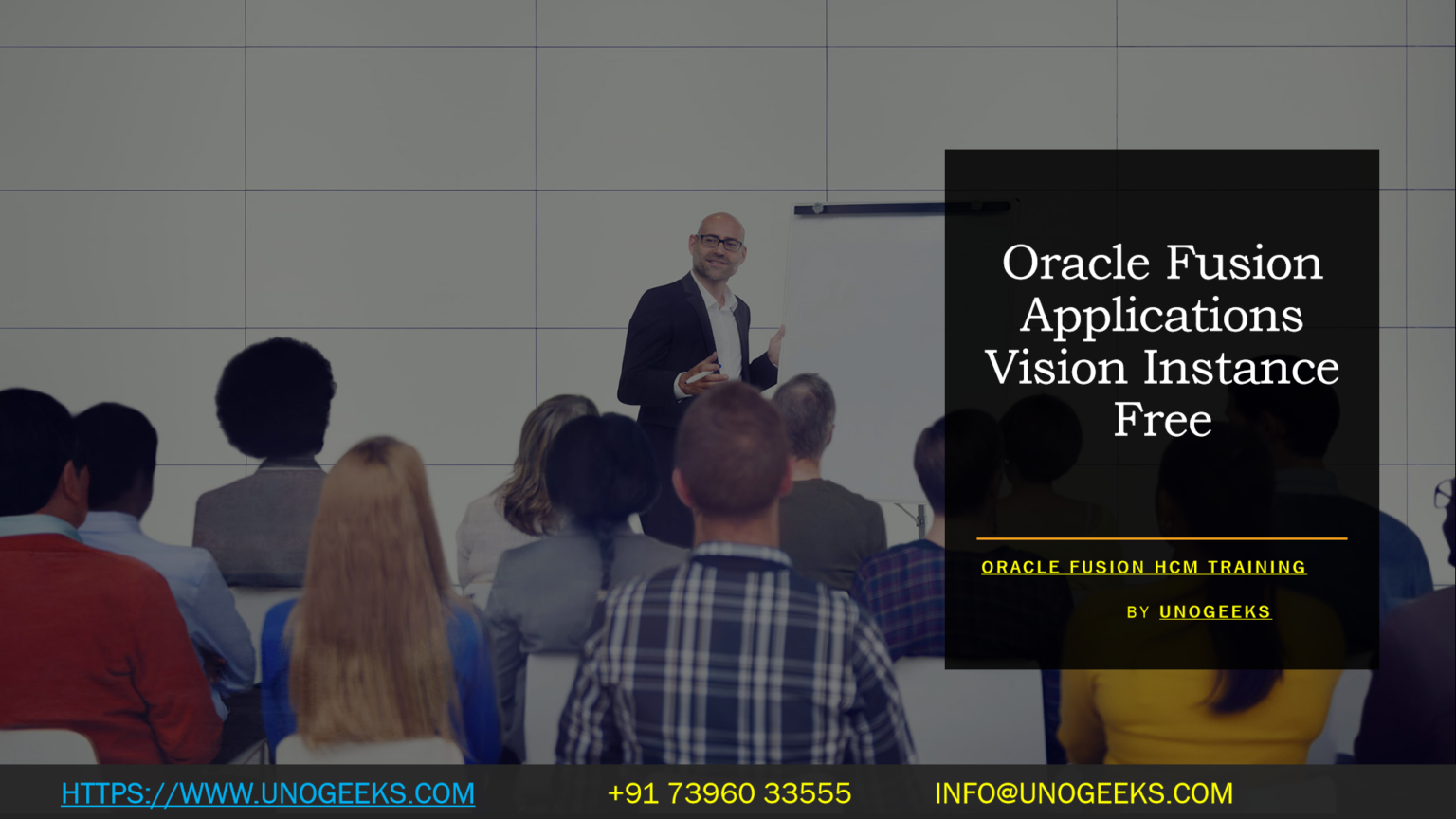 Oracle Fusion Applications Vision Instance Free

ORACLE FUSION HCM TRAINING

BY UNOGEEKS

HTTPS://WWW.UNOGEEKS.COM +91 73960 33555 INFO@UNOGEEKS.COM